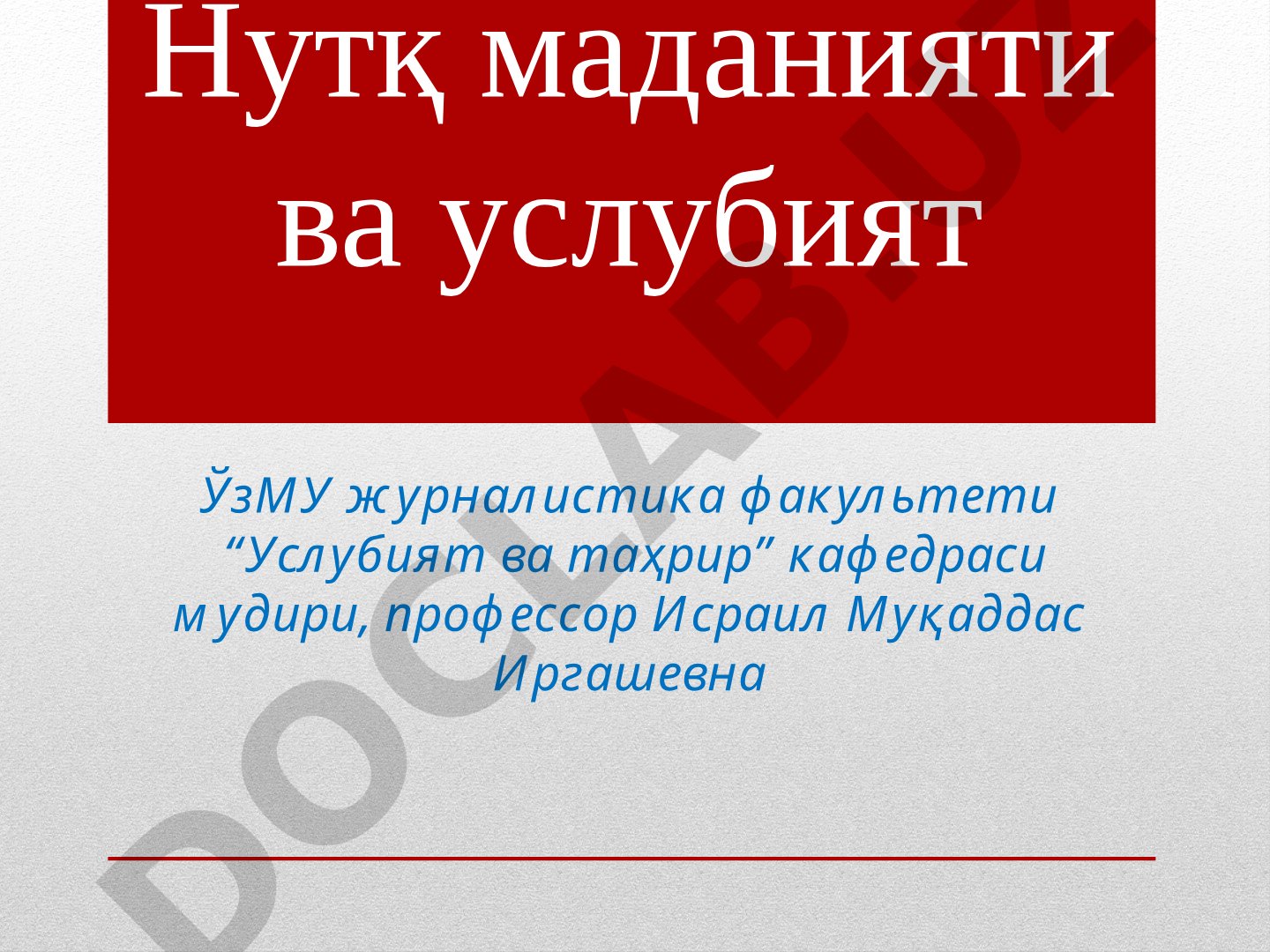 Нутқ маданияти ва услубият

ЎзМУ журналистика факультети “Услубият ва таҳрир” кафедраси мудири, профессор Исраил Муқаддас Иргашевна

DOCLAB.UZ